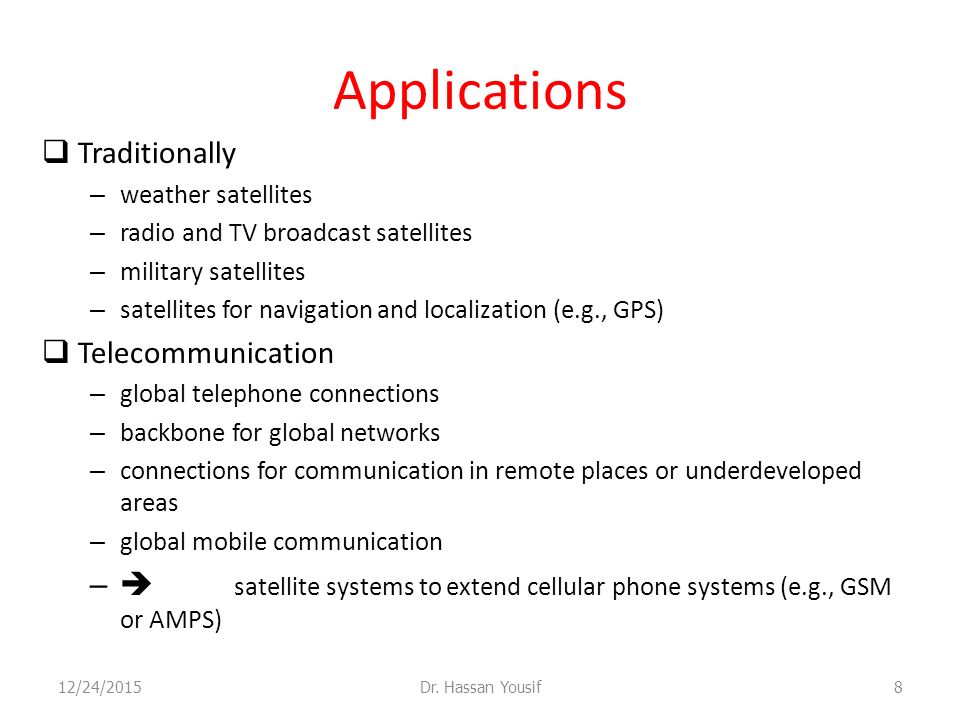 Applications

❑ Traditionally

– weather satellites
– radio and TV broadcast satellites
– military satellites
– satellites for navigation and localization (e.g., GPS)

❑ Telecommunication

– global telephone connections
– backbone for global networks
– connections for communication in remote places or underdeveloped areas
– global mobile communication
– ➔ satellite systems to extend cellular phone systems (e.g., GSM or AMPS)

12/24/2015 Dr. Hassan Yousif 8